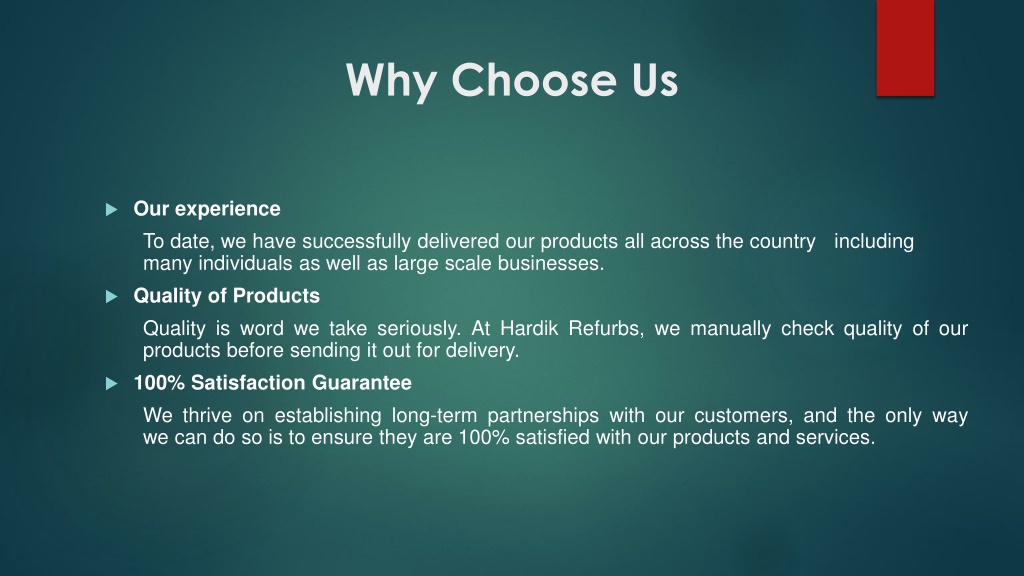 Why Choose Us

Our experience

To date, we have successfully delivered our products all across the country including many individuals as well as large scale businesses.

Quality of Products

Quality is word we take seriously. At Hardik Refurbs, we manually check quality of our products before sending it out for delivery.

100% Satisfaction Guarantee

We thrive on establishing long-term partnerships with our customers, and the only way we can do so is to ensure they are 100% satisfied with our products and services.